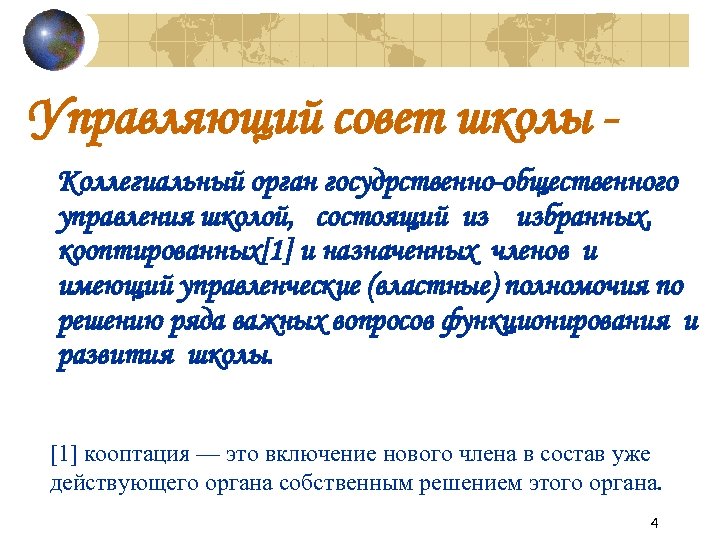 Управляющий совет школы –

Коллегиальный орган госудрственно-общественного управления школой, состоящий из избранных, кооптированных[1] и назначенных членов и имеющий управленческие (властные) полномочия по решению ряда важных вопросов функционирования и развития школы.

[1] кооптация — это включение нового члена в состав уже действующего органа собственным решением этого органа.

4